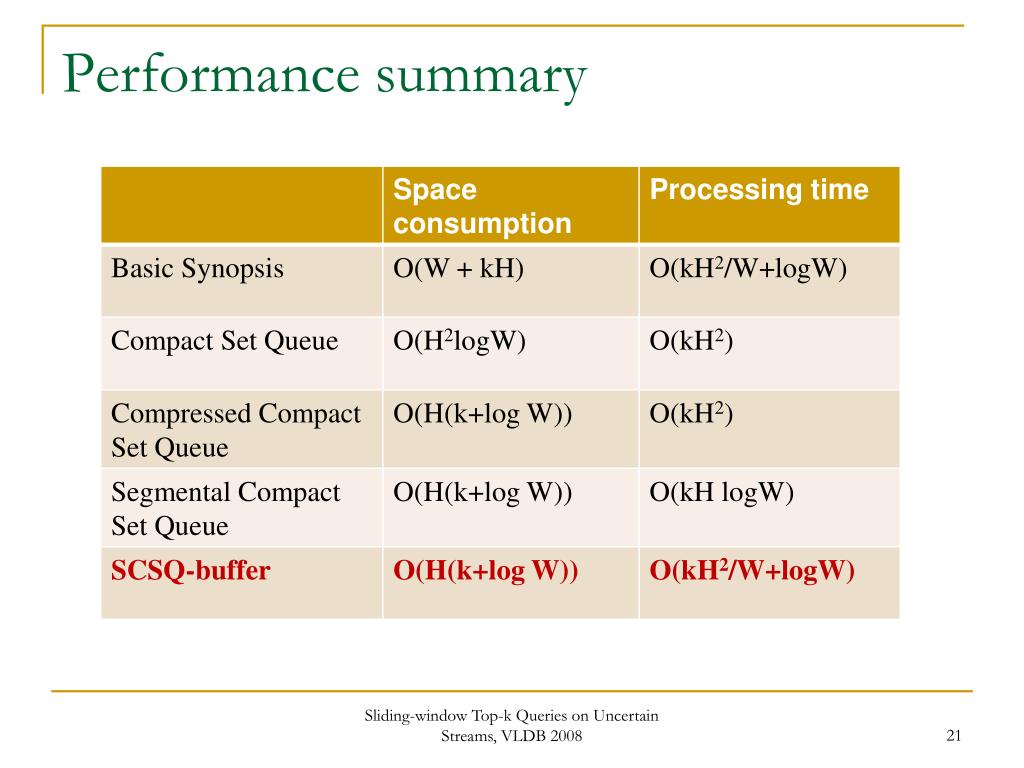 Performance summary

| | Space consumption | Processing time |
|---|---|---|
| Basic Synopsis | O(W + kH) | O(kH$^2$/W+logW) |
| Compact Set Queue | O(H$^2$logW) | O(kH$^2$) |
| Compressed Compact Set Queue | O(H(k+log W)) | O(kH$^2$) |
| Segmental Compact Set Queue | O(H(k+log W)) | O(kH logW) |
| SCSQ-buffer | O(H(k+log W)) | O(kH$^2$/W+logW) |

Sliding-window Top-k Queries on Uncertain Streams, VLDB 2008

21